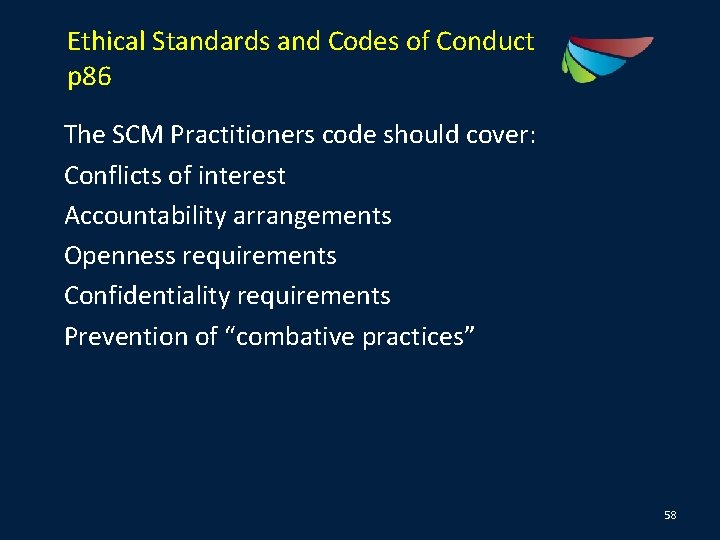 Ethical Standards and Codes of Conduct p86

The SCM Practitioners code should cover:
Conflicts of interest
Accountability arrangements
Openness requirements
Confidentiality requirements
Prevention of “combative practices”

58